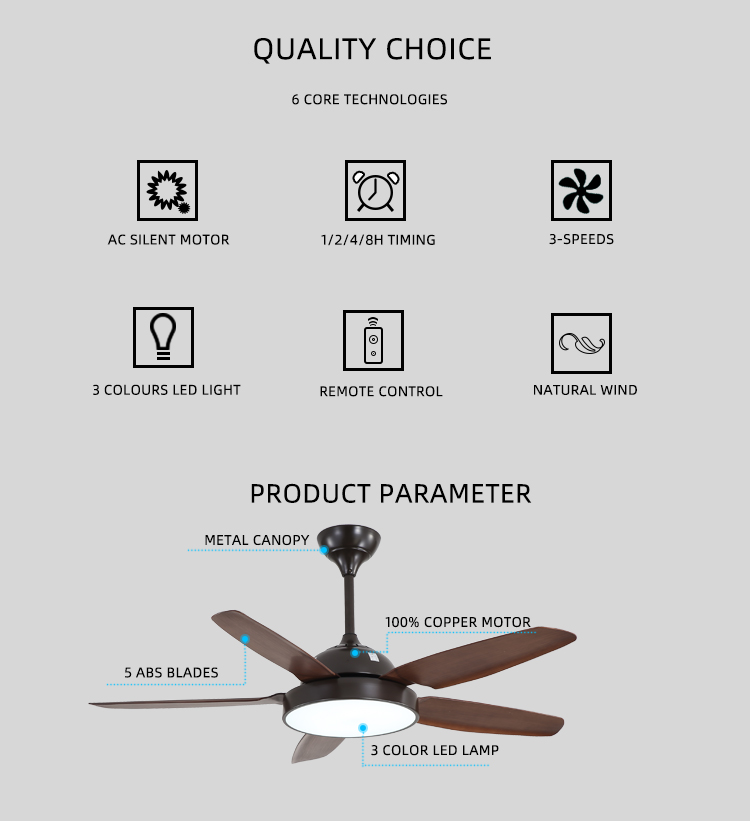 QUALITY CHOICE

6 CORE TECHNOLOGIES

AC SILENT MOTOR

1/2/4/8H TIMING

3-SPEEDS

3 COLOURS LED LIGHT

REMOTE CONTROL

NATURAL WIND

PRODUCT PARAMETER

METAL CANOPY

100% COPPER MOTOR

5 ABS BLADES

3 COLOR LED LAMP